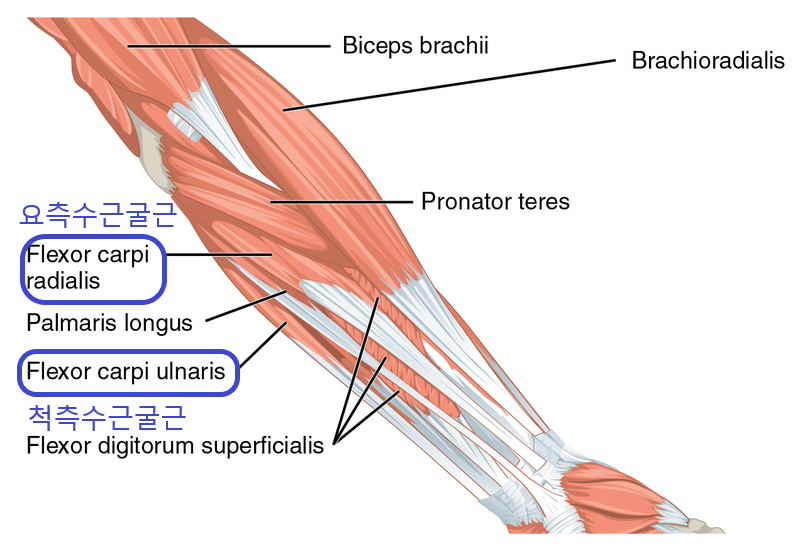 Biceps brachii

Brachioradialis

Pronator teres

요측수근굴근

Flexor carpi radialis

Palmaris longus

Flexor carpi ulnaris

척측수근굴근

Flexor digitorum superficialis